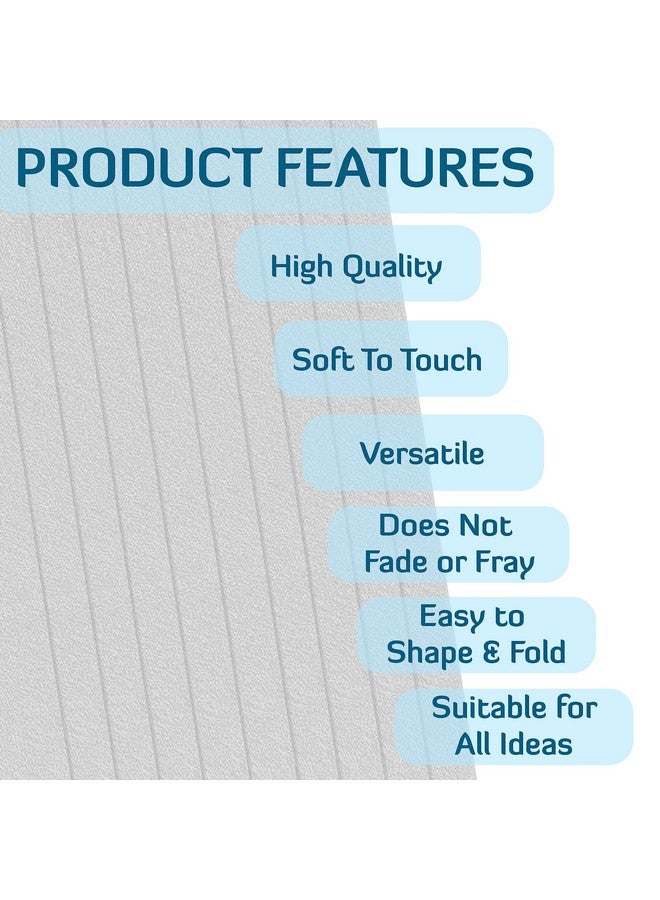 PRODUCT FEATURES

High Quality

Soft To Touch

Versatile

Does Not Fade or Fray

Easy to Shape & Fold

Suitable for All Ideas